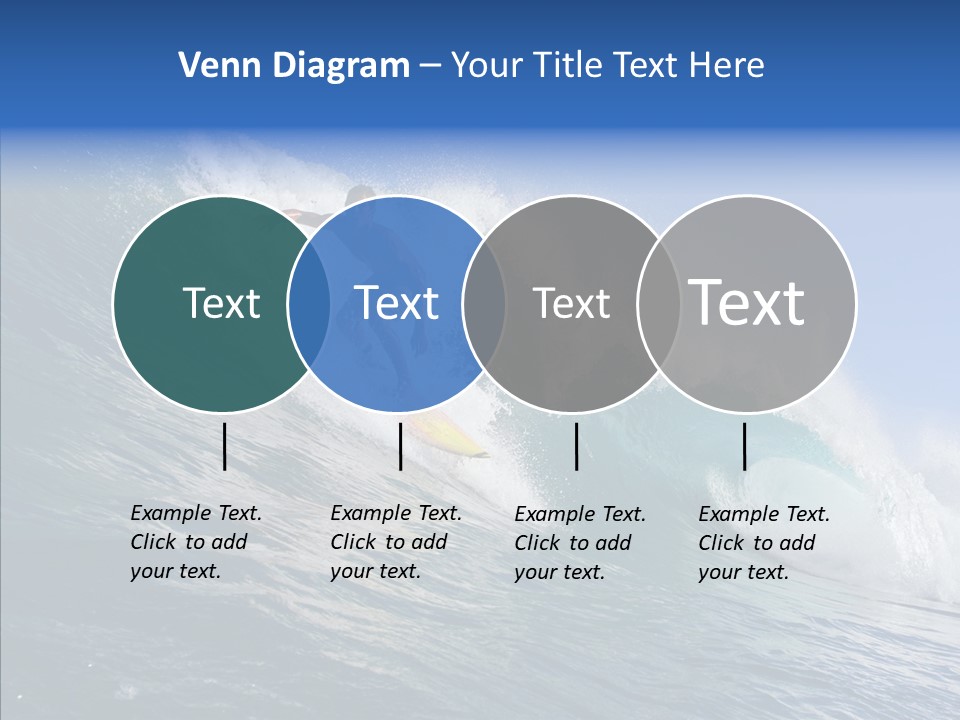 Venn Diagram – Your Title Text Here

Text

Text

Text

Text

Example Text. Click to add your text.

Example Text. Click to add your text.

Example Text. Click to add your text.

Example Text. Click to add your text.